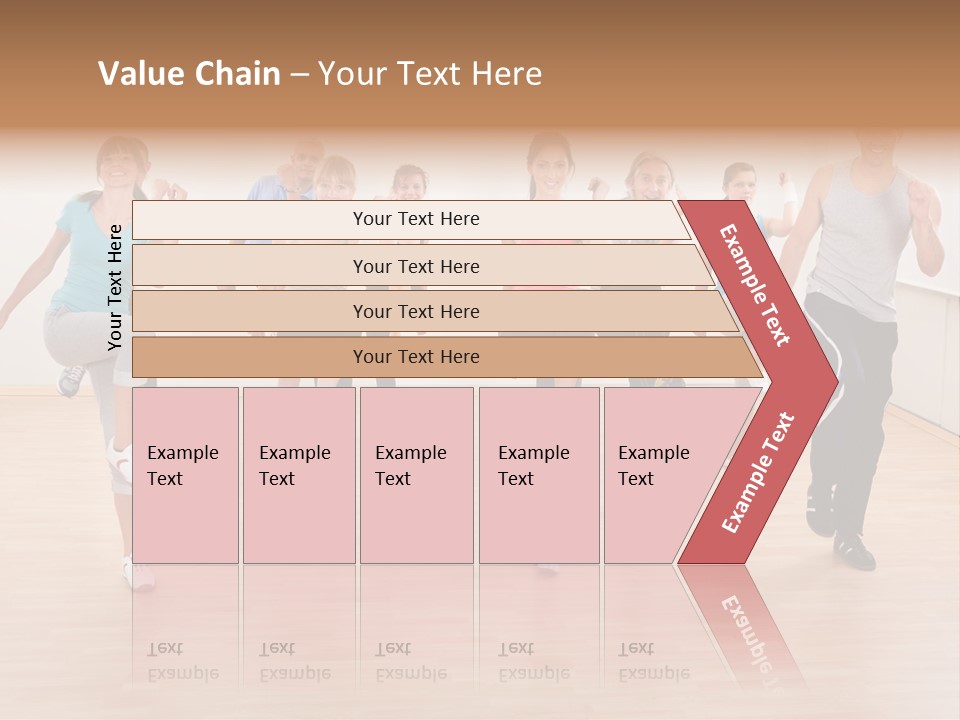 Value Chain – Your Text Here

Your Text Here

Your Text Here

Your Text Here

Your Text Here

Your Text Here

Example Text

Example Text

Example Text

Example Text

Example Text

Example Text

Example Text